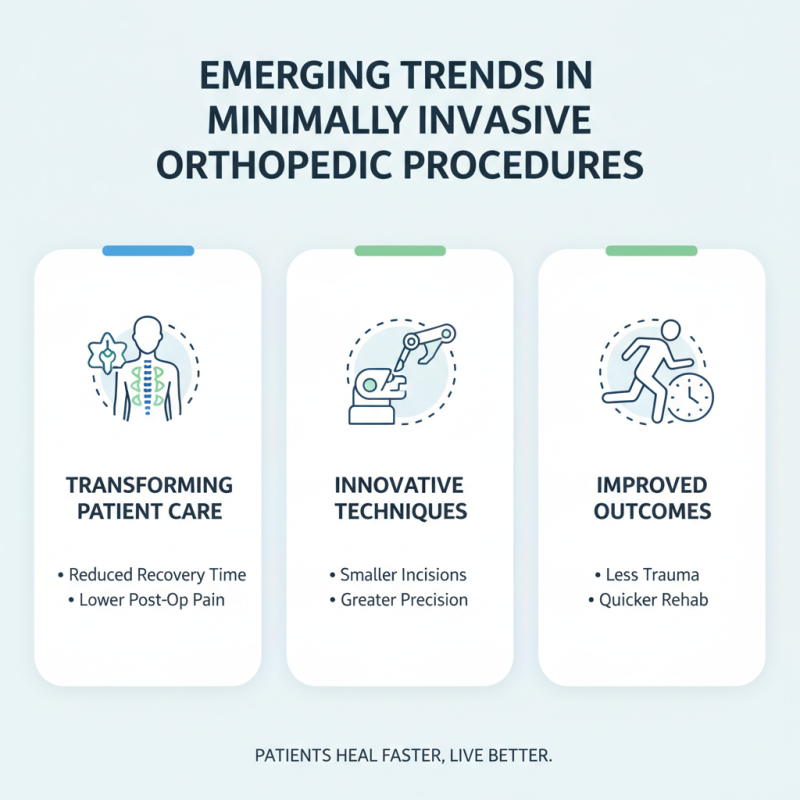 EMERGING TRENDS IN MINIMALLY INVASIVE ORTHOPEDIC PROCEDURES

TRANSFORMING PATIENT CARE

• Reduced Recovery Time
• Lower Post-Op Pain

INNOVATIVE TECHNIQUES

• Smaller Incisions
• Greater Precision

IMPROVED OUTCOMES

• Less Trauma
• Quicker Rehab

PATIENTS HEAL FASTER, LIVE BETTER.